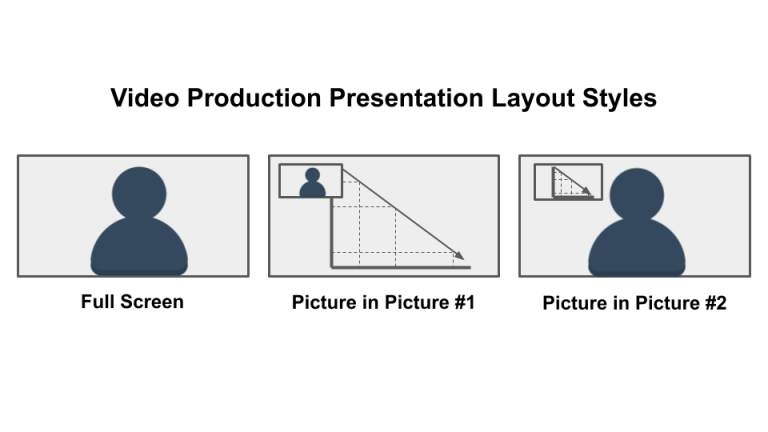 Video Production Presentation Layout Styles

Full Screen

Picture in Picture #1

Picture in Picture #2